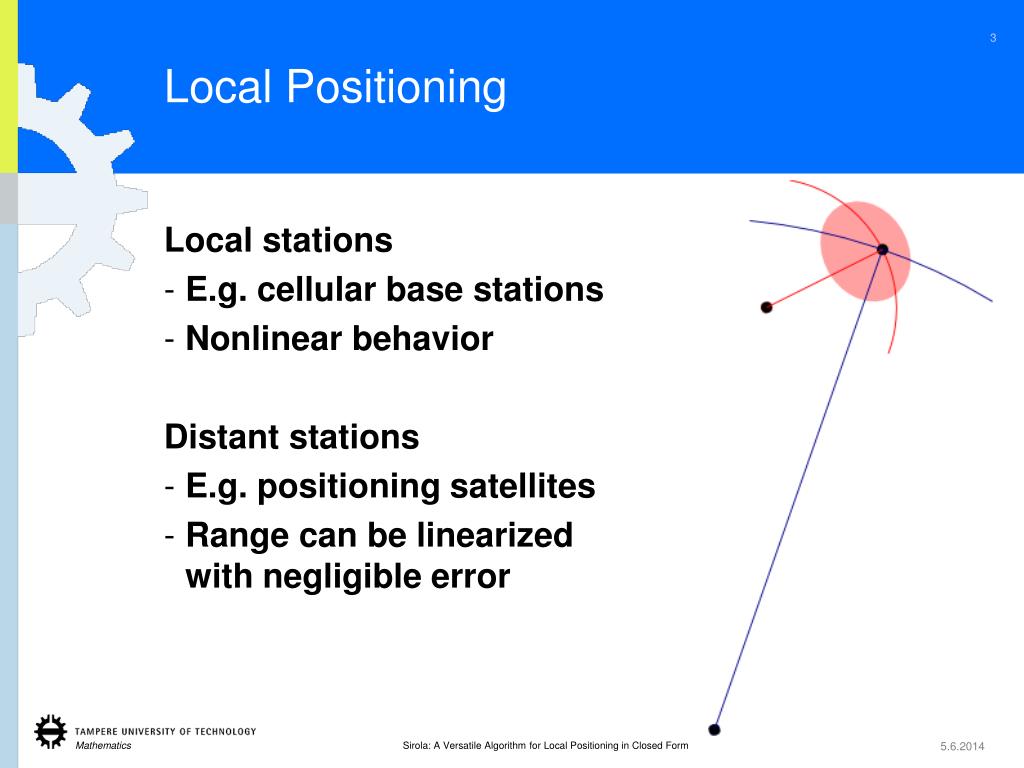 3

Local Positioning

Local stations
- E.g. cellular base stations
- Nonlinear behavior

Distant stations
- E.g. positioning satellites
- Range can be linearized with negligible error

TAMPERE UNIVERSITY OF TECHNOLOGY
Mathematics

Sirola: A Versatile Algorithm for Local Positioning in Closed Form

5.6.2014